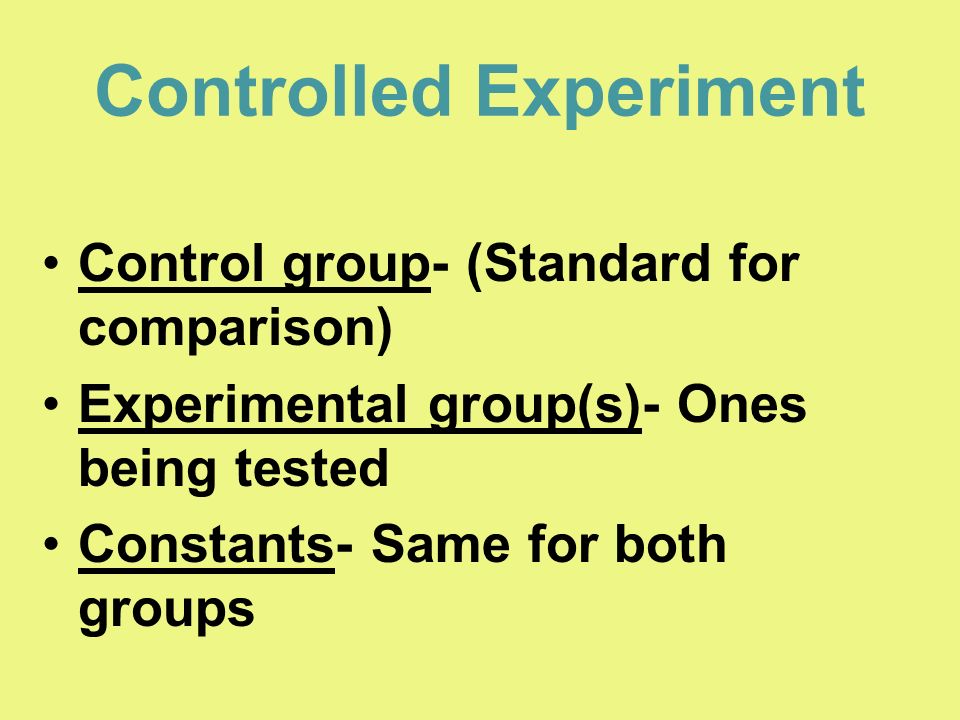 Controlled Experiment

• Control group- (Standard for comparison)
• Experimental group(s)- Ones being tested
• Constants- Same for both groups